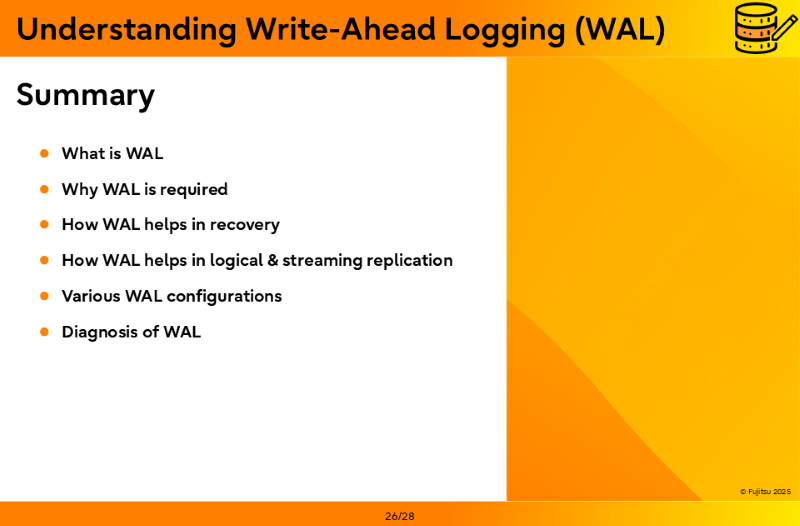 Understanding Write-Ahead Logging (WAL)

Summary

- What is WAL
- Why WAL is required
- How WAL helps in recovery
- How WAL helps in logical & streaming replication
- Various WAL configurations
- Diagnosis of WAL

© Fujitsu 2025

26/28